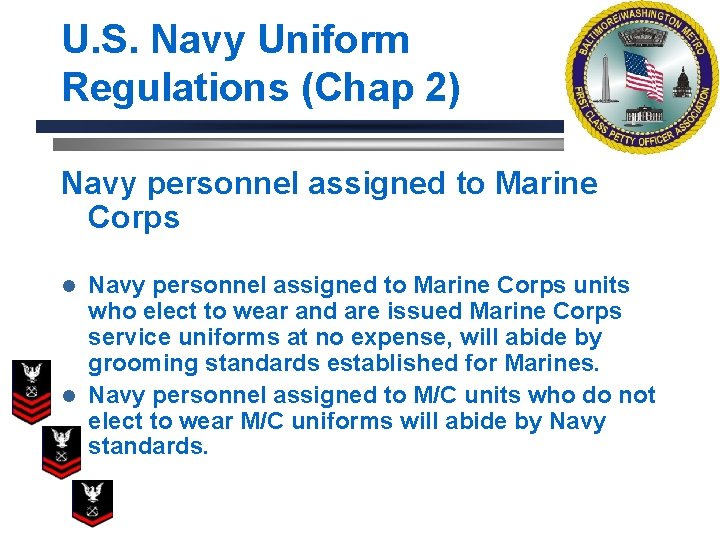 U.S. Navy Uniform Regulations (Chap 2)

BALTIMORE/WASHINGTON METRO FIRST CLASS PETTY OFFICER ASSOCIATION

Navy personnel assigned to Marine Corps

- Navy personnel assigned to Marine Corps units who elect to wear and are issued Marine Corps service uniforms at no expense, will abide by grooming standards established for Marines.
- Navy personnel assigned to M/C units who do not elect to wear M/C uniforms will abide by Navy standards.